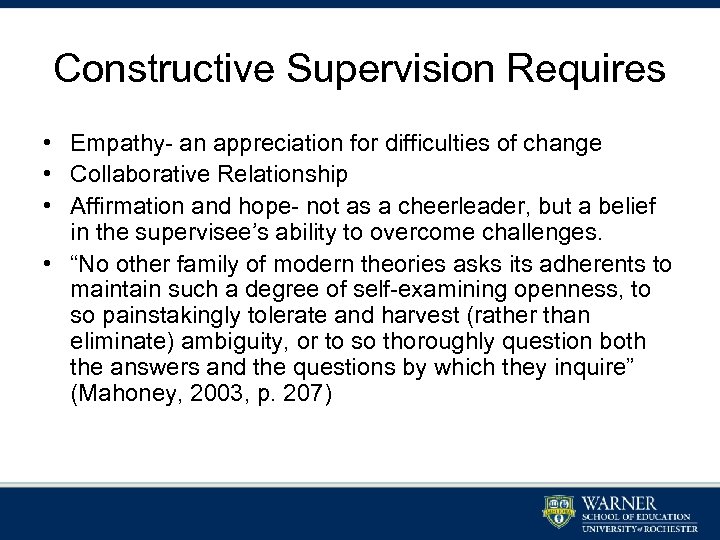 Constructive Supervision Requires

• Empathy- an appreciation for difficulties of change
• Collaborative Relationship
• Affirmation and hope- not as a cheerleader, but a belief in the supervisee's ability to overcome challenges.
• "No other family of modern theories asks its adherents to maintain such a degree of self-examining openness, to so painstakingly tolerate and harvest (rather than eliminate) ambiguity, or to so thoroughly question both the answers and the questions by which they inquire" (Mahoney, 2003, p. 207)

WARNER
SCHOOL OF EDUCATION
UNIVERSITY of ROCHESTER